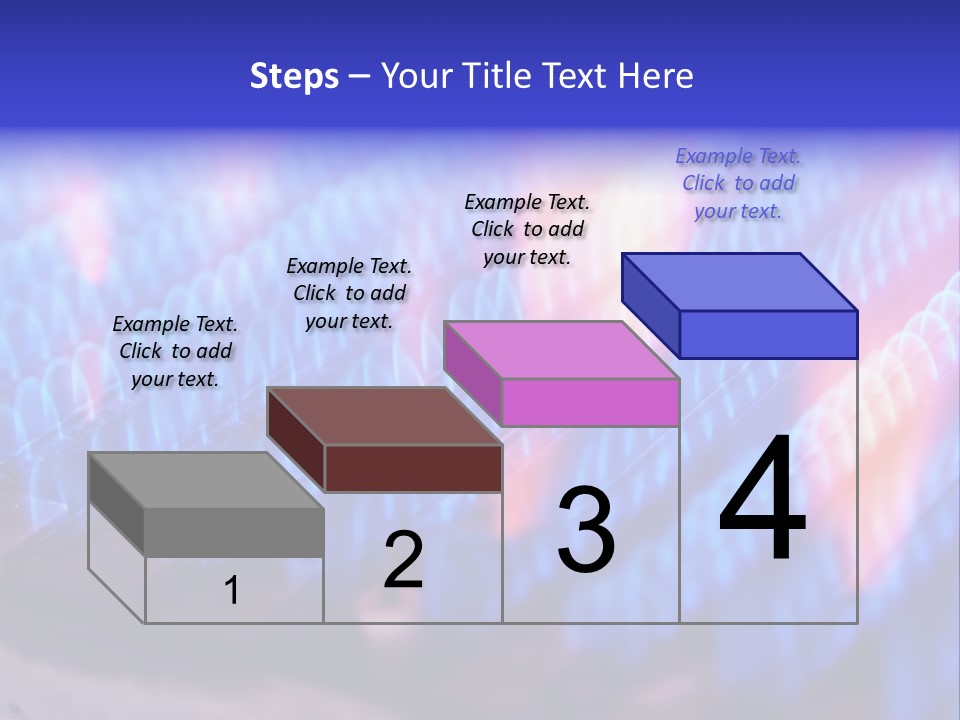 Steps – Your Title Text Here

Example Text. Click to add your text.

Example Text. Click to add your text.

Example Text. Click to add your text.

Example Text. Click to add your text.

1

2

3

4